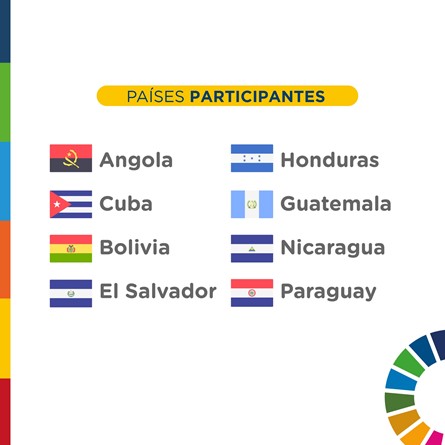 PAÍSES PARTICIPANTES

Angola
Cuba
Bolivia
El Salvador

Honduras
Guatemala
Nicaragua
Paraguay